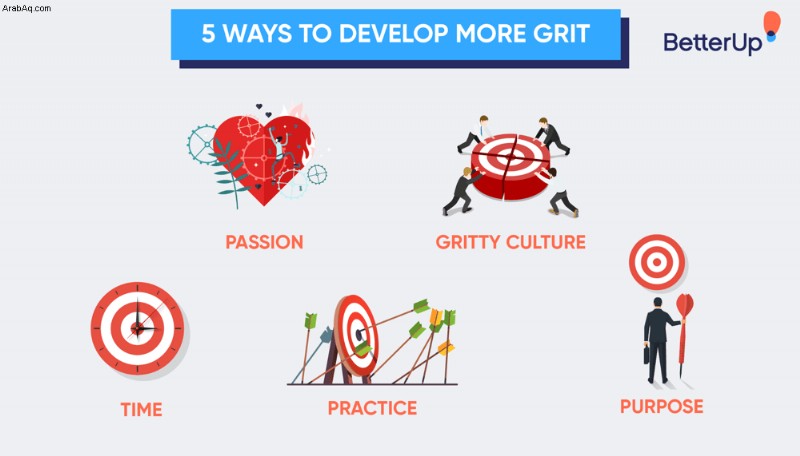 ArabAq.com

5 WAYS TO DEVELOP MORE GRIT

BetterUp

PASSION

GRITTY CULTURE

TIME

PRACTICE

PURPOSE